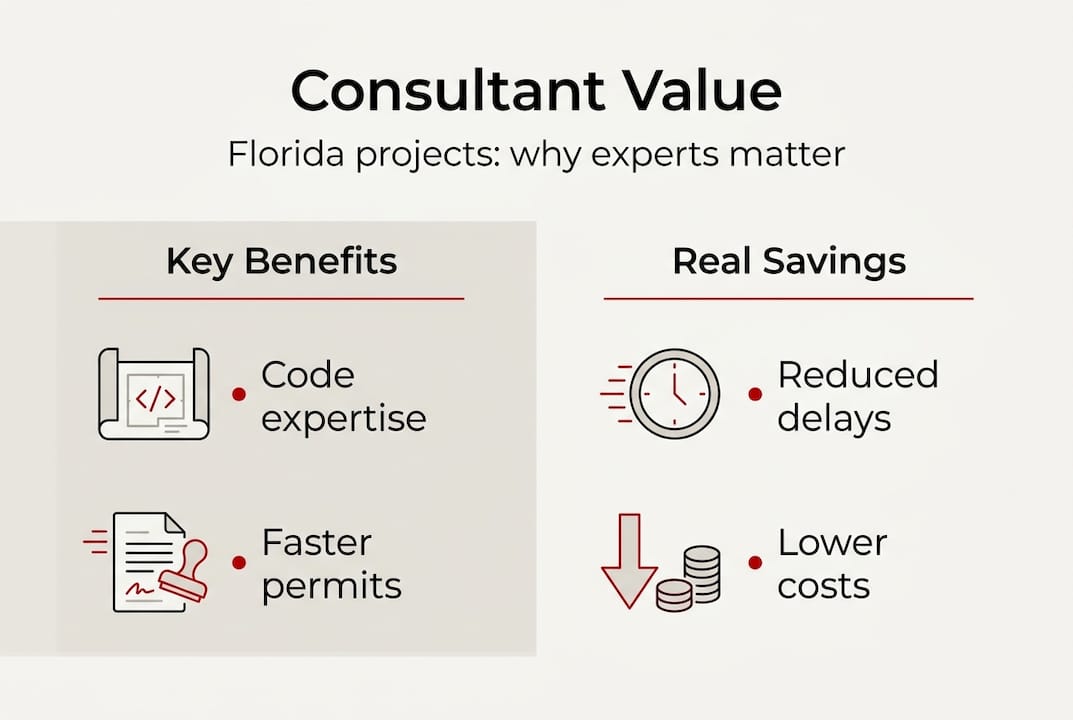 Consultant Value

Florida projects: why experts matter

Key Benefits

• Code expertise

• Faster permits

Real Savings

• Reduced delays

• Lower costs